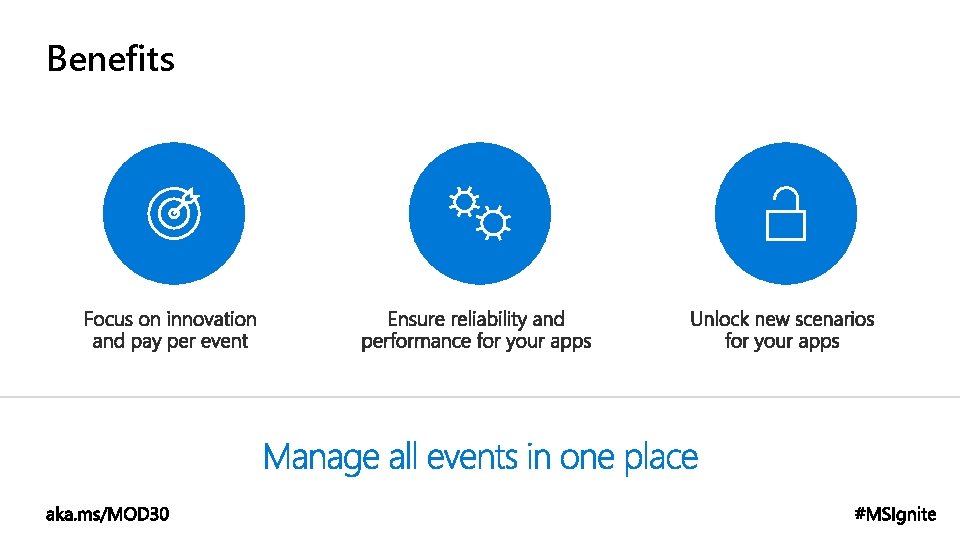 Benefits

Focus on innovation and pay per event

Ensure reliability and performance for your apps

Unlock new scenarios for your apps

Manage all events in one place

aka.ms/MOD30

#MSIgnite